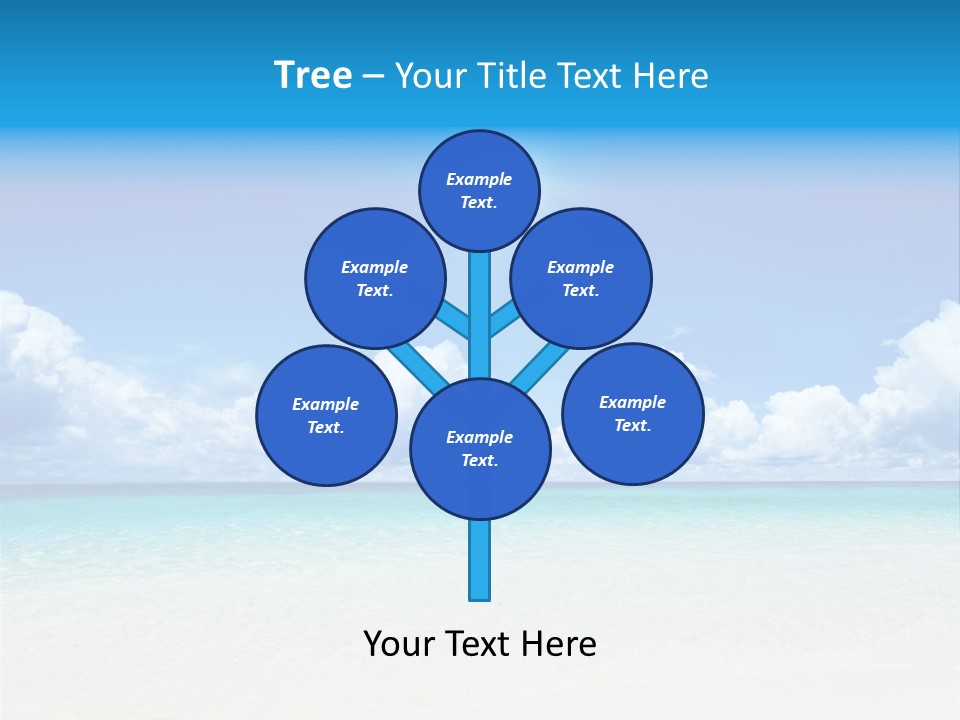 Tree – Your Title Text Here

Example Text.

Example Text.

Example Text.

Example Text.

Example Text.

Example Text.

Your Text Here